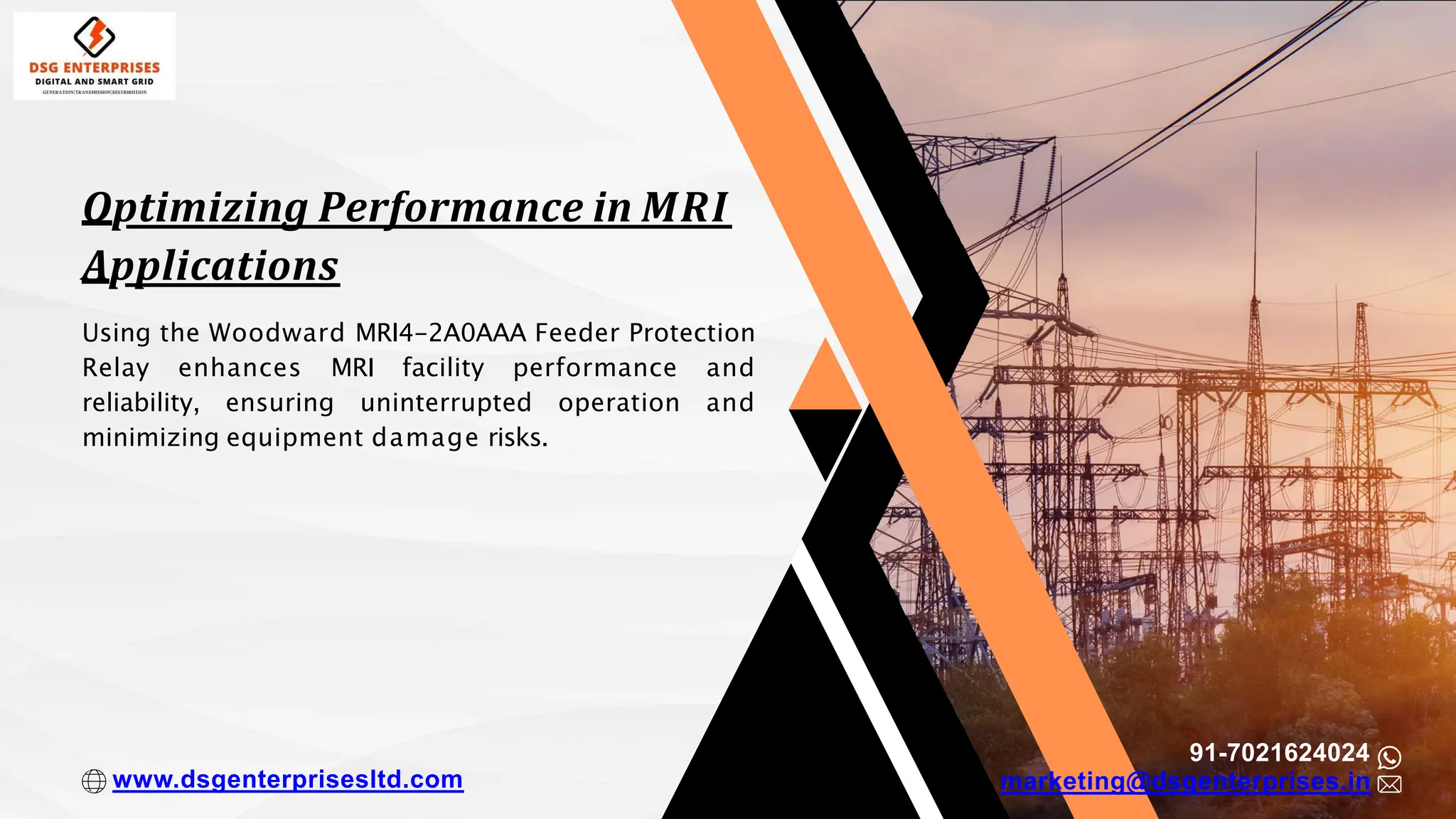 DSG ENTERPRISES
DIGITAL AND SMART GRID
GENERATION|TRANSMISSION|DISTRIBUTION

Optimizing Performance in MRI Applications

Using the Woodward MRI4-2A0AAA Feeder Protection Relay enhances MRI facility performance and reliability, ensuring uninterrupted operation and minimizing equipment damage risks.

www.dsgenterprisesltd.com

91-7021624024
marketing@dsgenterprises.in